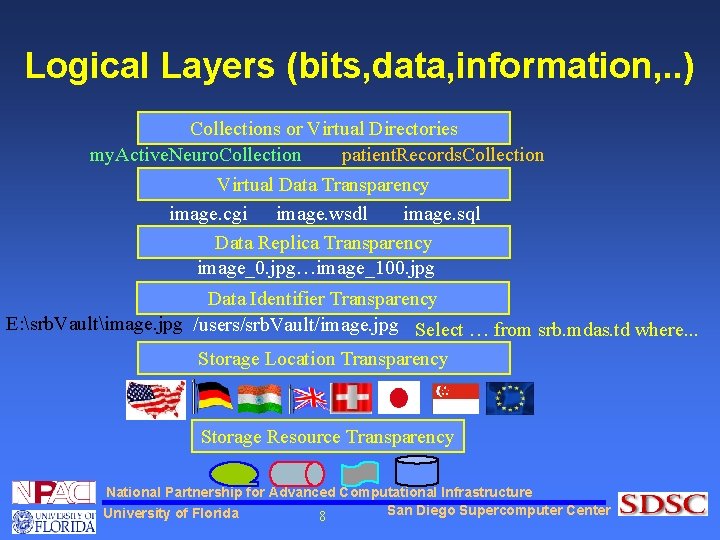 Logical Layers (bits,data,information,..)

Collections or Virtual Directories

myActiveNeuroCollection patientRecordsCollection

Virtual Data Transparency

image.cgi image.wsdl image.sql

Data Replica Transparency

image_0.jpg…image_100.jpg

Data Identifier Transparency

E:\srbVault\image.jpg /users/srbVault/image.jpg Select … from srb.mdas.td where...

Storage Location Transparency

Storage Resource Transparency

NPACI

National Partnership for Advanced Computational Infrastructure

UNIVERSITY OF FLORIDA

University of Florida 8 San Diego Supercomputer Center

SDSC